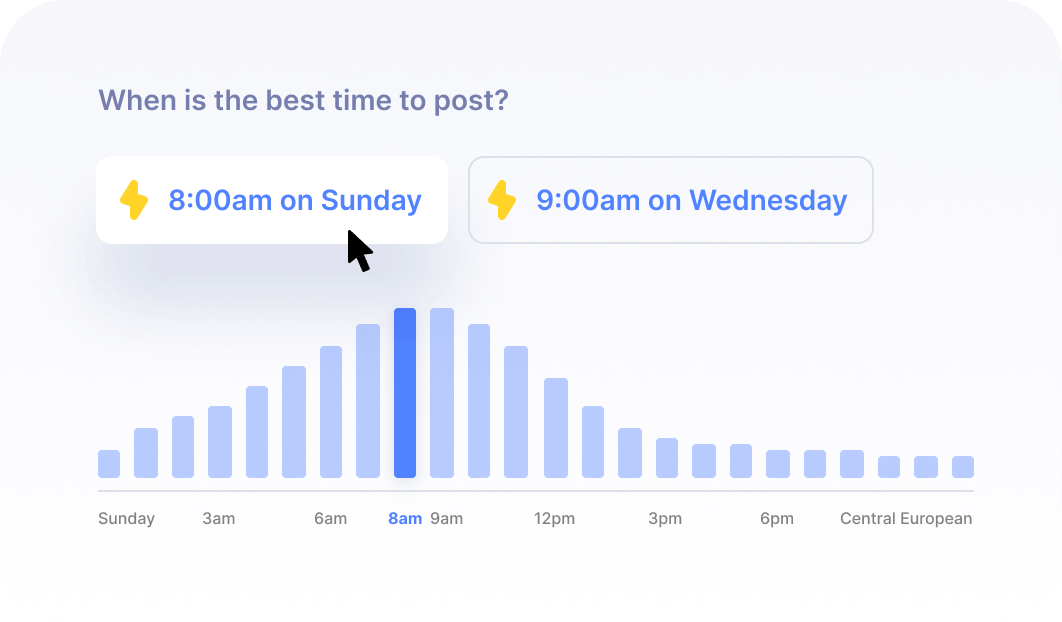 When is the best time to post?

8:00am on Sunday

9:00am on Wednesday

Sunday 3am 6am 8am 9am 12pm 3pm 6pm Central European